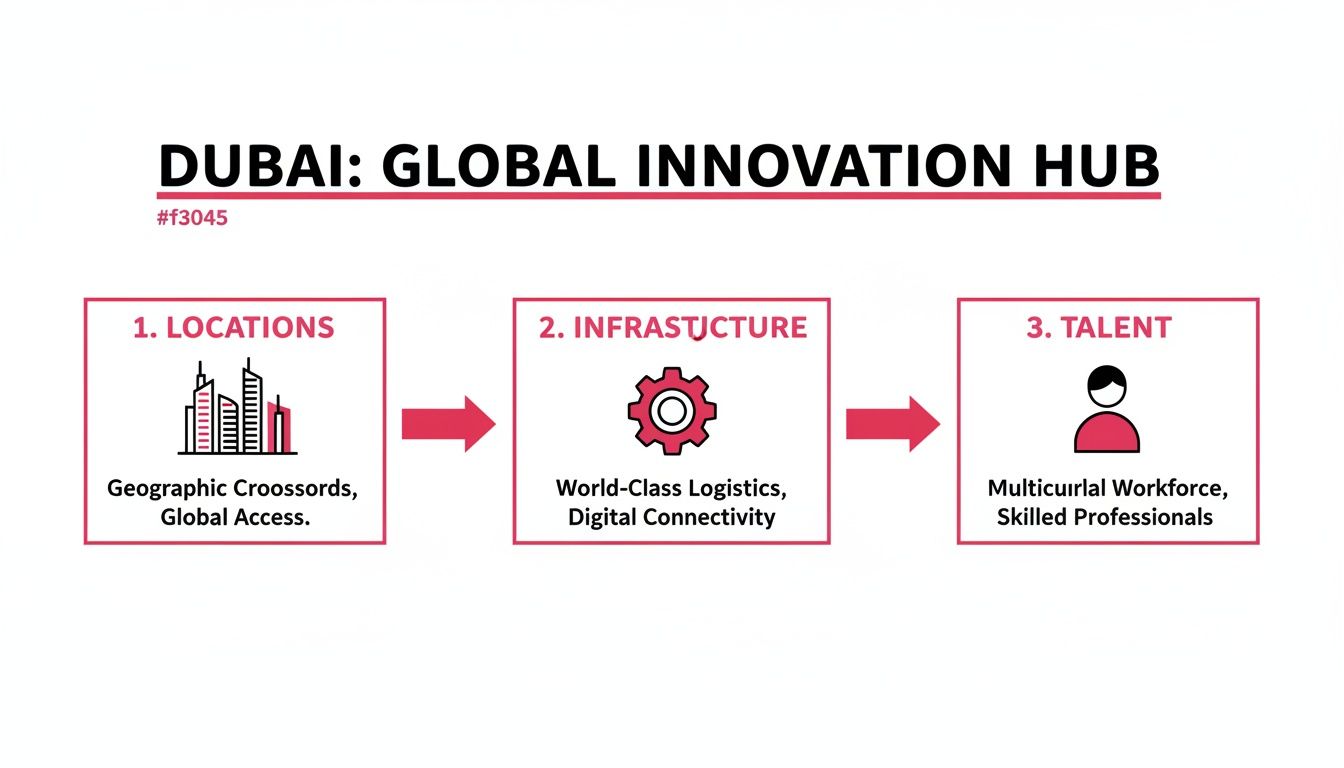 DUBAI: GLOBAL INNOVATION HUB

#f3045

1. LOCATIONS

Geographic Croossords, Global Access.

2. INFRASTUCTURE

World-Class Logistics, Digital Connectivity

3. TALENT

Multicuirlal Workforce, Skilled Professionals